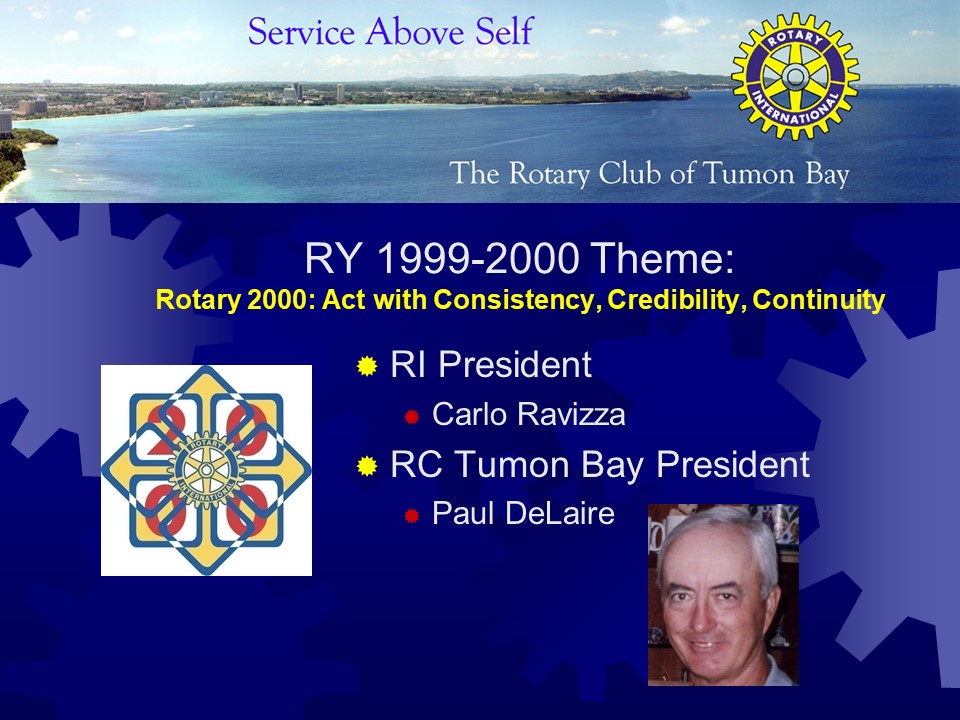 Service Above Self

ROTARY INTERNATIONAL

The Rotary Club of Tumon Bay

RY 1999-2000 Theme:
Rotary 2000: Act with Consistency, Credibility, Continuity

ROTARY INTERNATIONAL

RI President
Carlo Ravizza
RC Tumon Bay President
Paul DeLaire